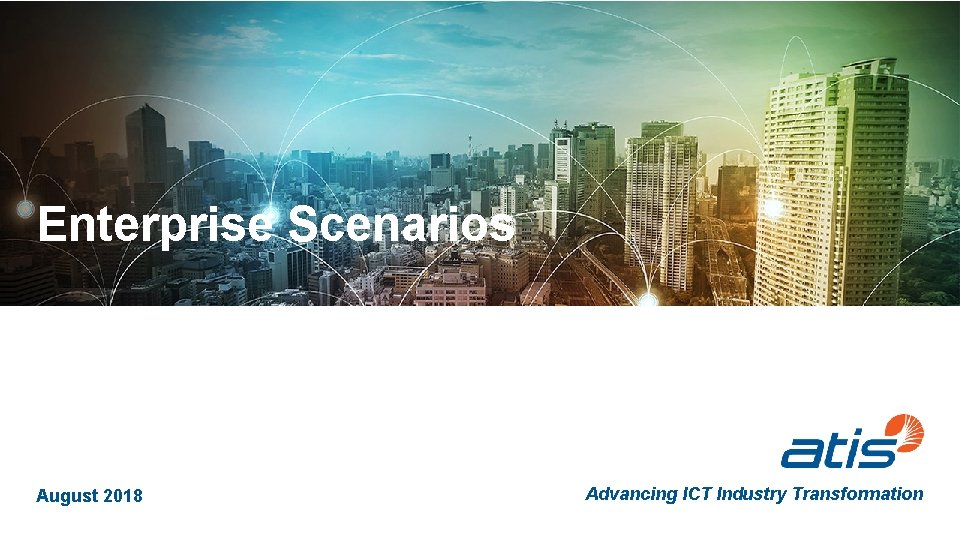 Enterprise Scenarios

atis

August 2018

Advancing ICT Industry Transformation